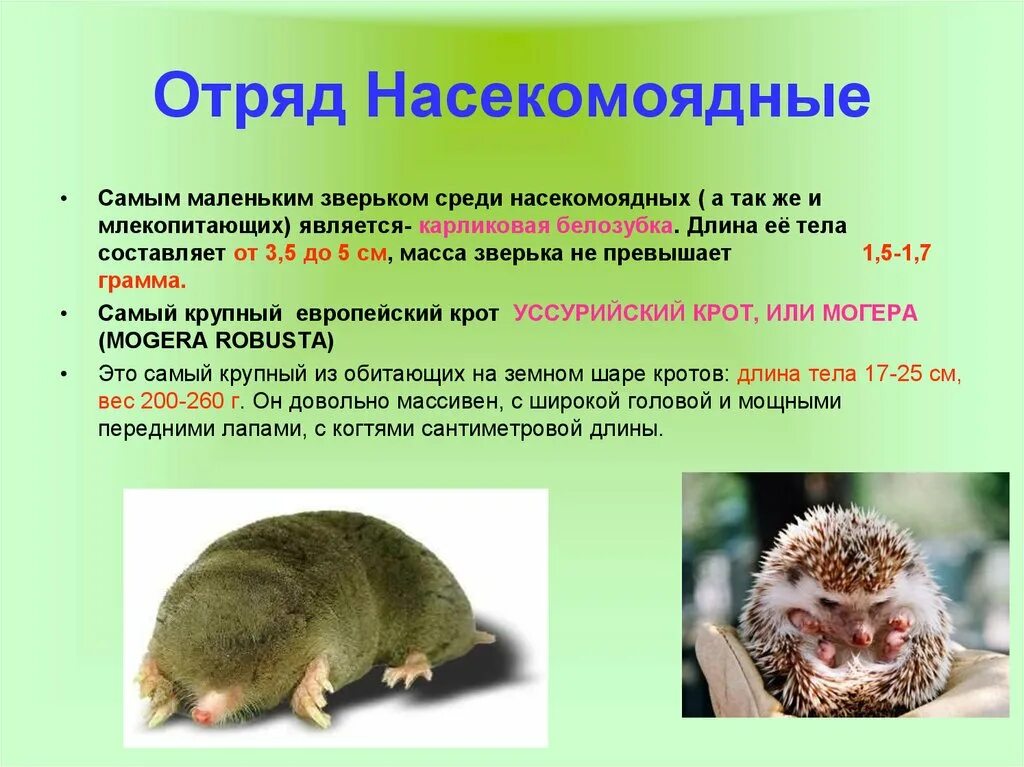 Отряд Насекомоядные

• Самым маленьким зверьком среди насекомоядных ( а так же и млекопитающих) является- карликовая белозубка. Длина её тела составляет от 3,5 до 5 см, масса зверька не превышает 1,5-1,7 грамма.

• Самый крупный европейский крот УССУРИЙСКИЙ КРОТ, ИЛИ МОГЕРА (MOGERA ROBUSTA)

• Это самый крупный из обитающих на земном шаре кротов: длина тела 17-25 см, вес 200-260 г. Он довольно массивен, с широкой головой и мощными передними лапами, с когтями сантиметровой длины.